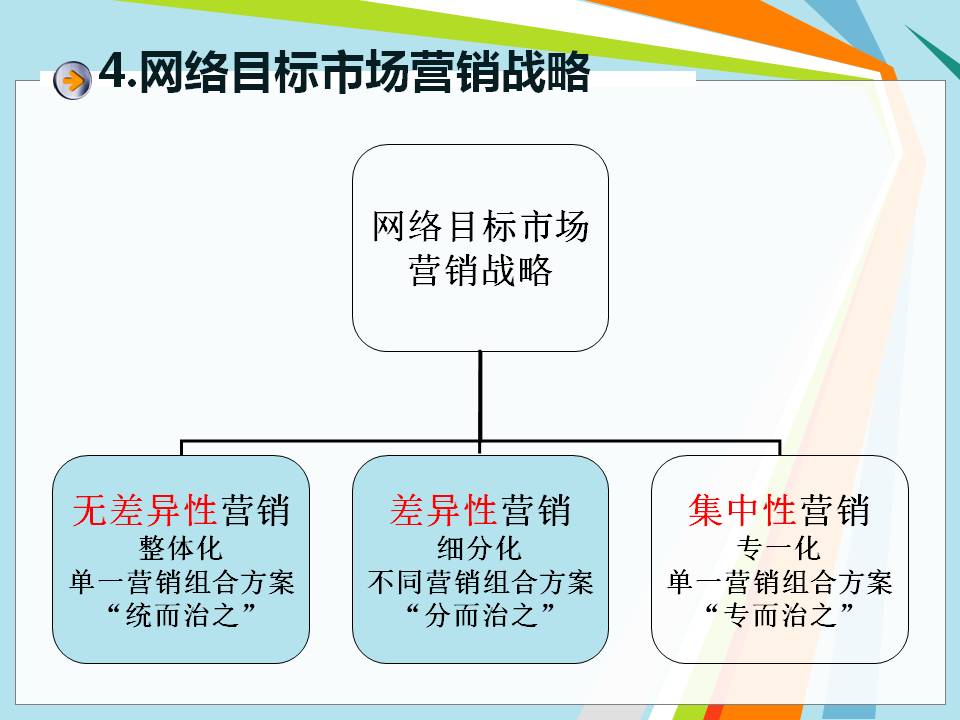 4.网络目标市场营销战略

网络目标市场营销战略

无差异性营销
整体化
单一营销组合方案
“统而治之”

差异性营销
细分化
不同营销组合方案
“分而治之”

集中性营销
专一化
单一营销组合方案
“专而治之”